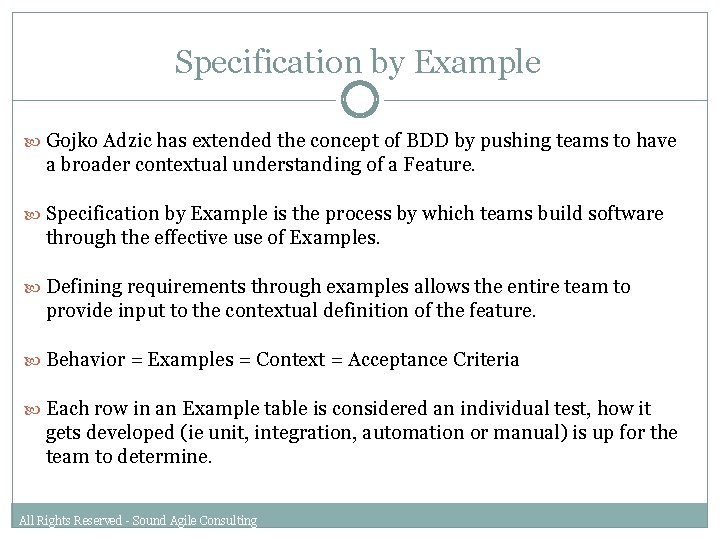 Specification by Example

Gojko Adzic has extended the concept of BDD by pushing teams to have a broader contextual understanding of a Feature.

Specification by Example is the process by which teams build software through the effective use of Examples.

Defining requirements through examples allows the entire team to provide input to the contextual definition of the feature.

Behavior = Examples = Context = Acceptance Criteria

Each row in an Example table is considered an individual test, how it gets developed (ie unit, integration, automation or manual) is up for the team to determine.

All Rights Reserved - Sound Agile Consulting